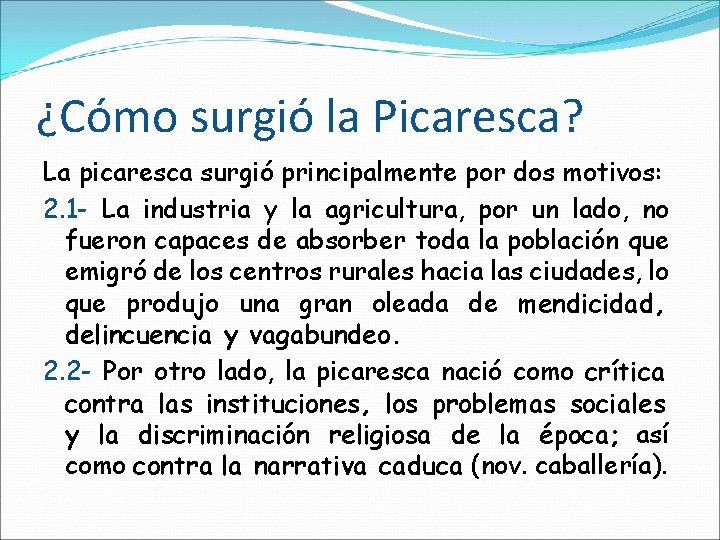 ¿Cómo surgió la Picaresca?

La picaresca surgió principalmente por dos motivos:

2.1- La industria y la agricultura, por un lado, no fueron capaces de absorber toda la población que emigró de los centros rurales hacia las ciudades, lo que produjo una gran oleada de mendicidad, delincuencia y vagabundeo.

2.2- Por otro lado, la picaresca nació como crítica contra las instituciones, los problemas sociales y la discriminación religiosa de la época; así como contra la narrativa caduca (nov. caballería).